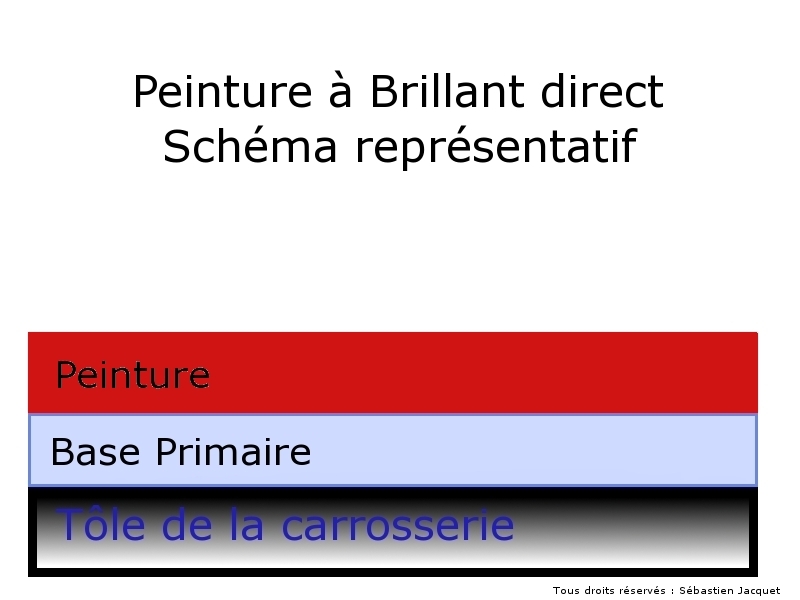 Peinture à Brillant direct
Schéma représentatif

Peinture

Base Primaire

Tôle de la carrosserie

Tous droits réservés : Sébastien Jacquet